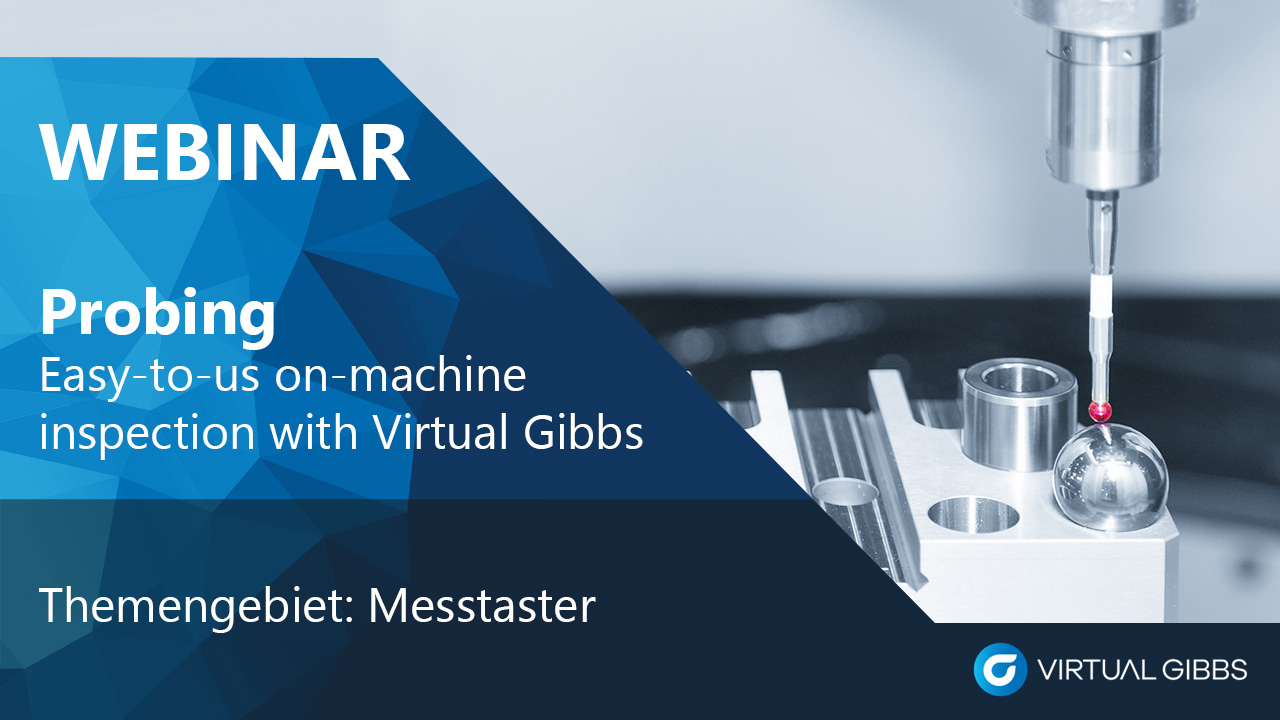 WEBINAR

Probing
Easy-to-us on-machine inspection with Virtual Gibbs

Themengebiet: Messtaster

VIRTUAL GIBBS